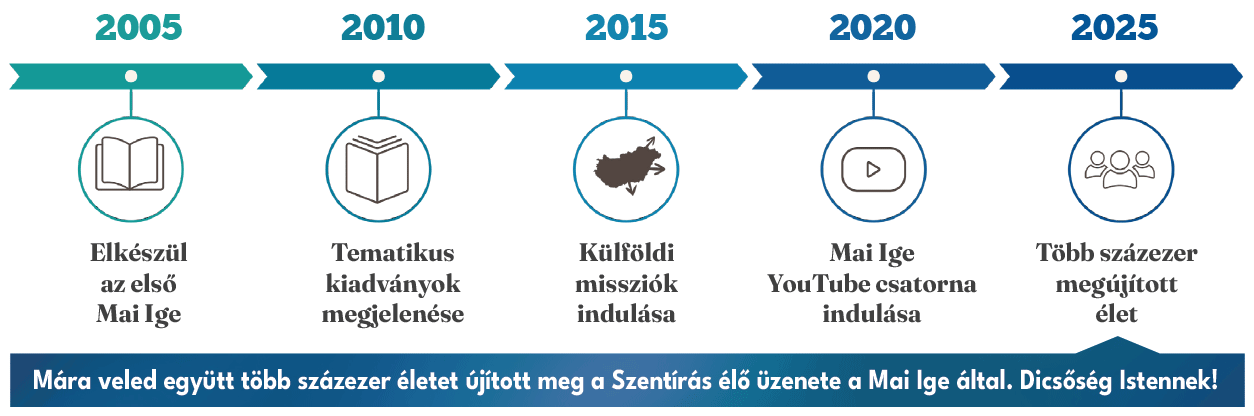 2005

Elkészül az első Mai Ige

2010

Tematikus kiadványok megjelenése

2015

Külföldi missziók indulása

2020

Mai Ige YouTube csatorna indulása

2025

Több százezer megújított élet

Mára veled együtt több százezer életet újított meg a Szentírás élő üzenete a Mai Ige által. Dicsőség Istennek!